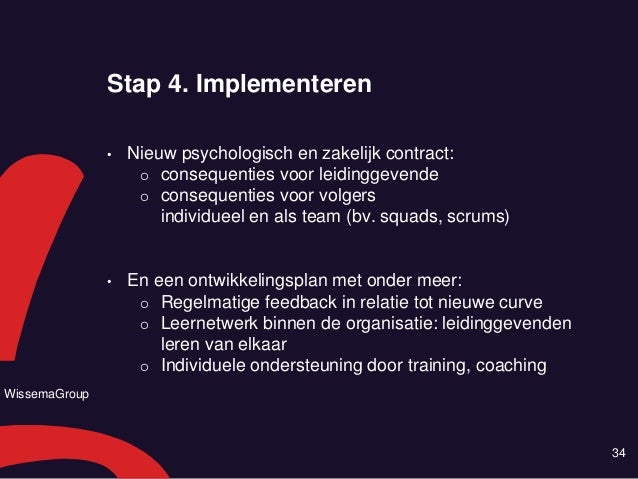 Stap 4. Implementeren

• Nieuw psychologisch en zakelijk contract:
  ○ consequenties voor leidinggevende
  ○ consequenties voor volgers
    individueel en als team (bv. squads, scrums)

• En een ontwikkelingsplan met onder meer:
  ○ Regelmatige feedback in relatie tot nieuwe curve
  ○ Leernetwerk binnen de organisatie: leidinggevenden leren van elkaar
  ○ Individuele ondersteuning door training, coaching

WissemaGroup

34